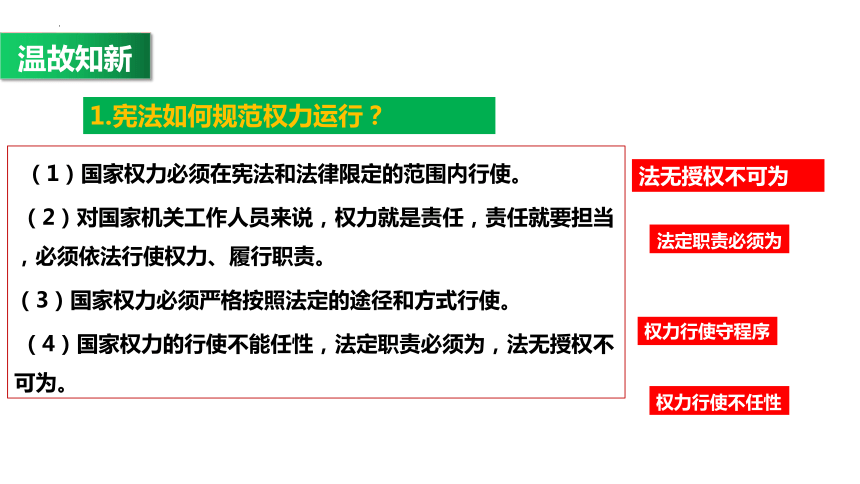 温故知新

1.宪法如何规范权力运行？

（1）国家权力必须在宪法和法律限定的范围内行使。

（2）对国家机关工作人员来说，权力就是责任，责任就要担当，必须依法行使权力、履行职责。

（3）国家权力必须严格按照法定的途径和方式行使。

（4）国家权力的行使不能任性，法定职责必须为，法无授权不可为。

法无授权不可为

法定职责必须为

权力行使守程序

权力行使不任性